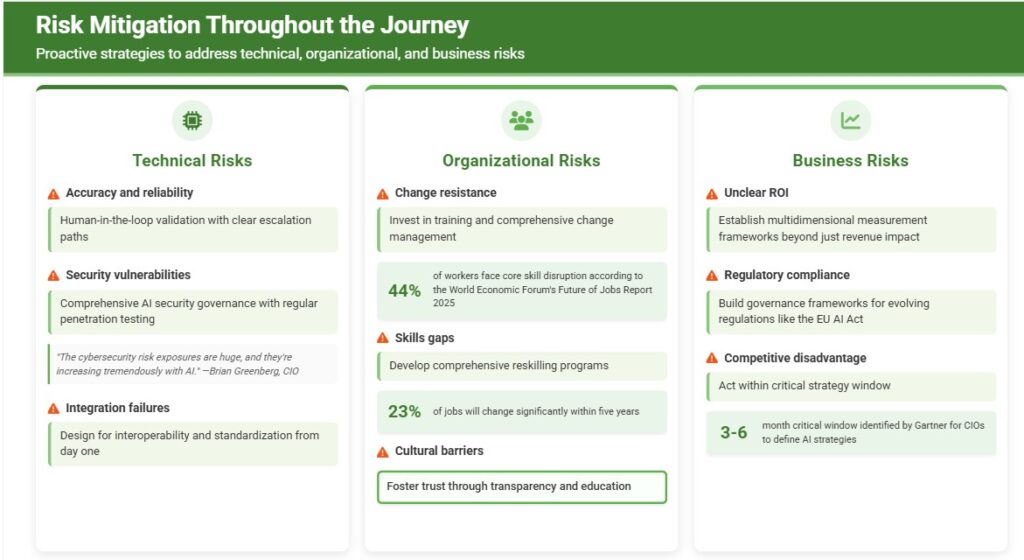 Risk Mitigation Throughout the Journey

Proactive strategies to address technical, organizational, and business risks

Technical Risks

Accuracy and reliability

Human-in-the-loop validation with clear escalation paths

Security vulnerabilities

Comprehensive AI security governance with regular penetration testing

"The cybersecurity risk exposures are huge, and they're increasing tremendously with AI." —Brian Greenberg, CIO

Integration failures

Design for interoperability and standardization from day one

Organizational Risks

Change resistance

Invest in training and comprehensive change management

44% of workers face core skill disruption according to the World Economic Forum's Future of Jobs Report 2025

Skills gaps

Develop comprehensive reskilling programs

23% of jobs will change significantly within five years

Cultural barriers

Foster trust through transparency and education

Business Risks

Unclear ROI

Establish multidimensional measurement frameworks beyond just revenue impact

Regulatory compliance

Build governance frameworks for evolving regulations like the EU AI Act

Competitive disadvantage

Act within critical strategy window

3-6 month critical window identified by Gartner for CIOs to define AI strategies